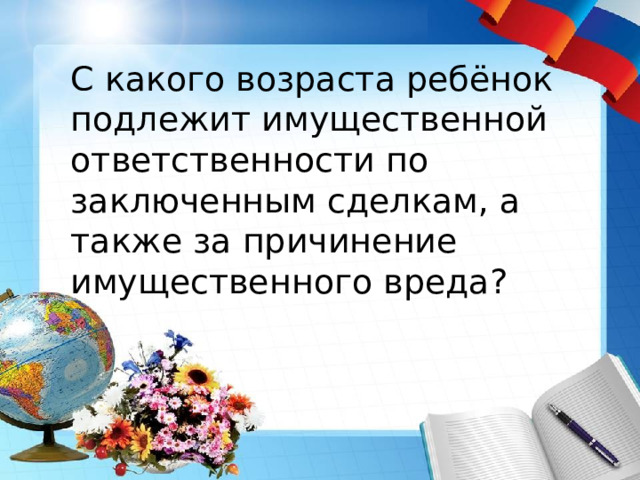 С какого возраста ребёнок подлежит имущественной ответственности по заключенным сделкам, а также за причинение имущественного вреда?